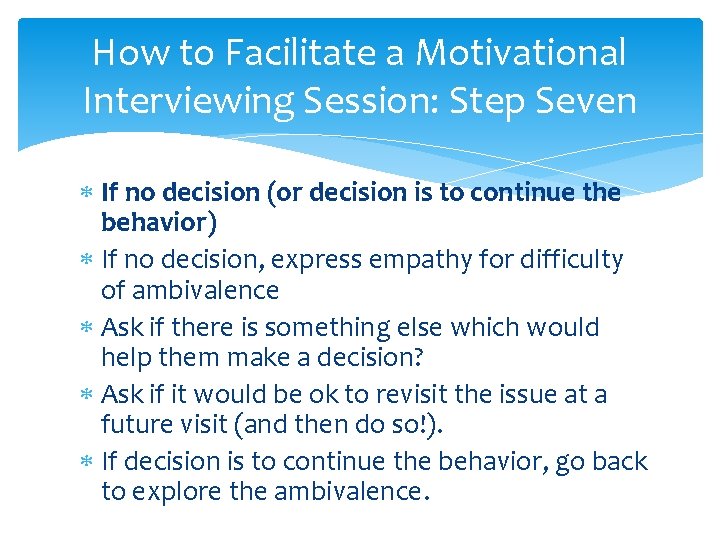 How to Facilitate a Motivational Interviewing Session: Step Seven

* If no decision (or decision is to continue the behavior)
* If no decision, express empathy for difficulty of ambivalence
* Ask if there is something else which would help them make a decision?
* Ask if it would be ok to revisit the issue at a future visit (and then do so!).
* If decision is to continue the behavior, go back to explore the ambivalence.